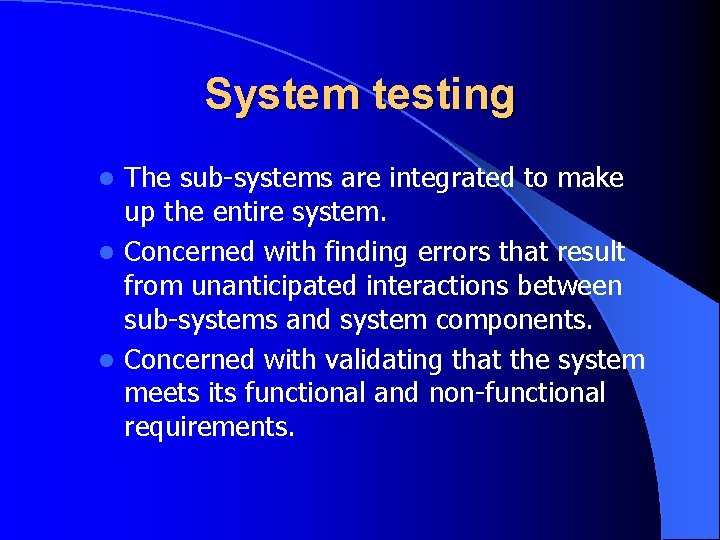 System testing

- The sub-systems are integrated to make up the entire system.
- Concerned with finding errors that result from unanticipated interactions between sub-systems and system components.
- Concerned with validating that the system meets its functional and non-functional requirements.